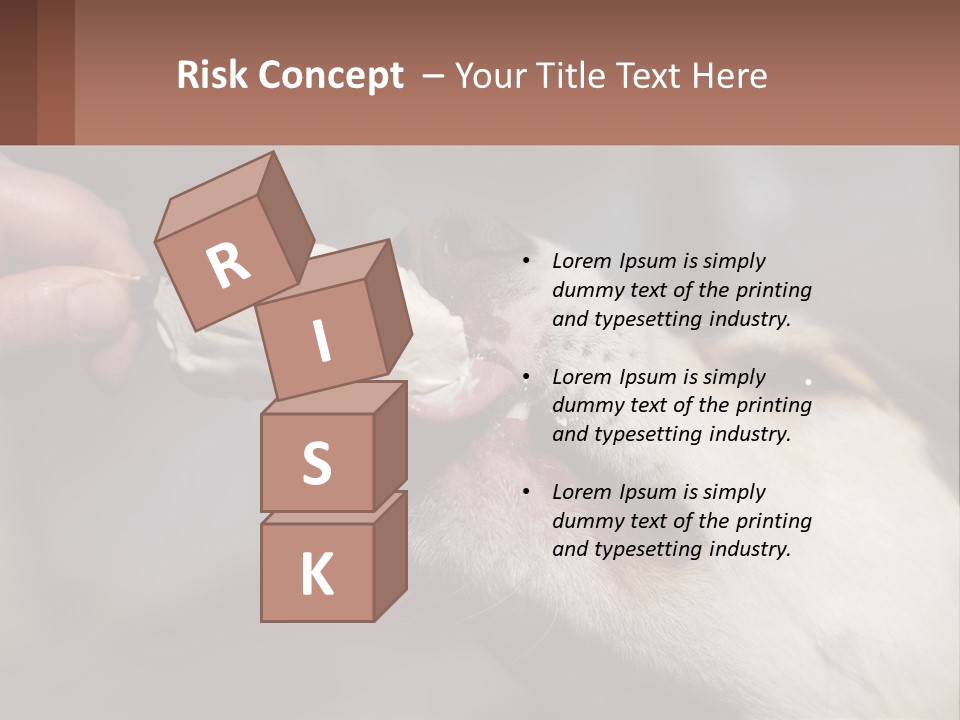 Risk Concept – Your Title Text Here

R
I
S
K

• Lorem Ipsum is simply dummy text of the printing and typesetting industry.

• Lorem Ipsum is simply dummy text of the printing and typesetting industry.

• Lorem Ipsum is simply dummy text of the printing and typesetting industry.